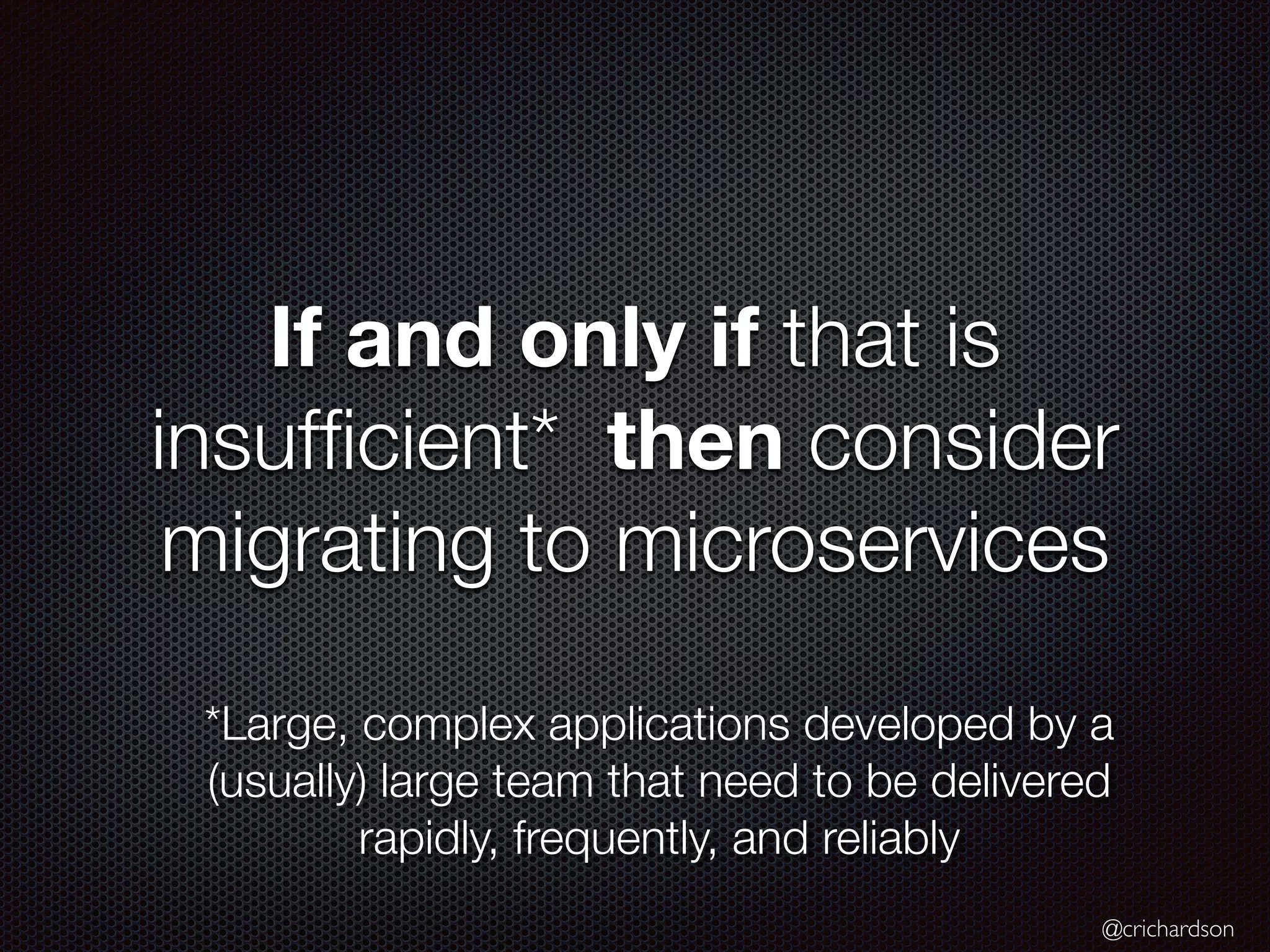 If and only if that is insufficient* then consider migrating to microservices

*Large, complex applications developed by a (usually) large team that need to be delivered rapidly, frequently, and reliably

@crichardson